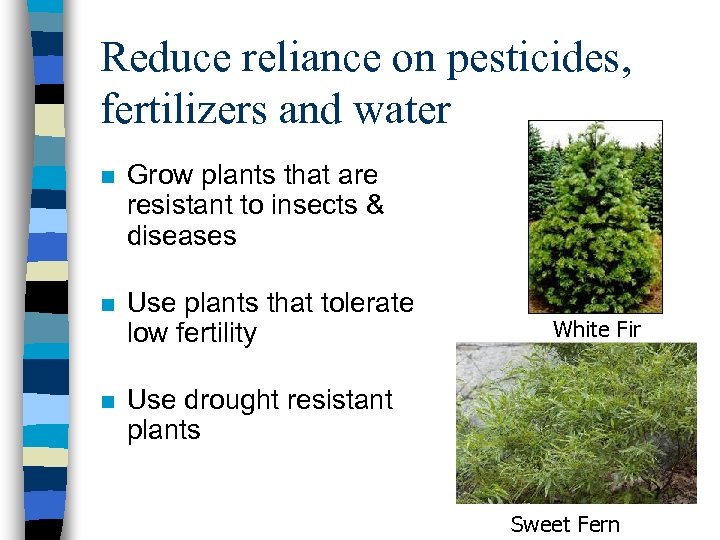 Reduce reliance on pesticides, fertilizers and water

- Grow plants that are resistant to insects & diseases

- Use plants that tolerate low fertility

- Use drought resistant plants

White Fir

Sweet Fern